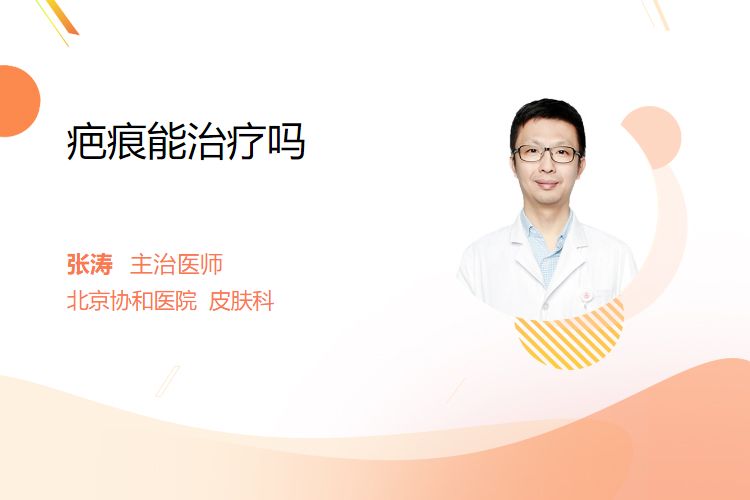 疤痕能治疗吗

张涛 主治医师
北京协和医院 皮肤科